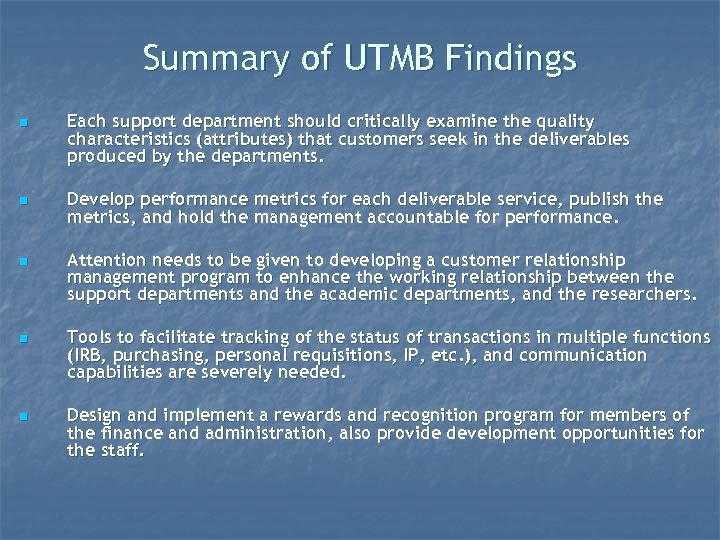 Summary of UTMB Findings

- Each support department should critically examine the quality characteristics (attributes) that customers seek in the deliverables produced by the departments.

- Develop performance metrics for each deliverable service, publish the metrics, and hold the management accountable for performance.

- Attention needs to be given to developing a customer relationship management program to enhance the working relationship between the support departments and the academic departments, and the researchers.

- Tools to facilitate tracking of the status of transactions in multiple functions (IRB, purchasing, personal requisitions, IP, etc.), and communication capabilities are severely needed.

- Design and implement a rewards and recognition program for members of the finance and administration, also provide development opportunities for the staff.